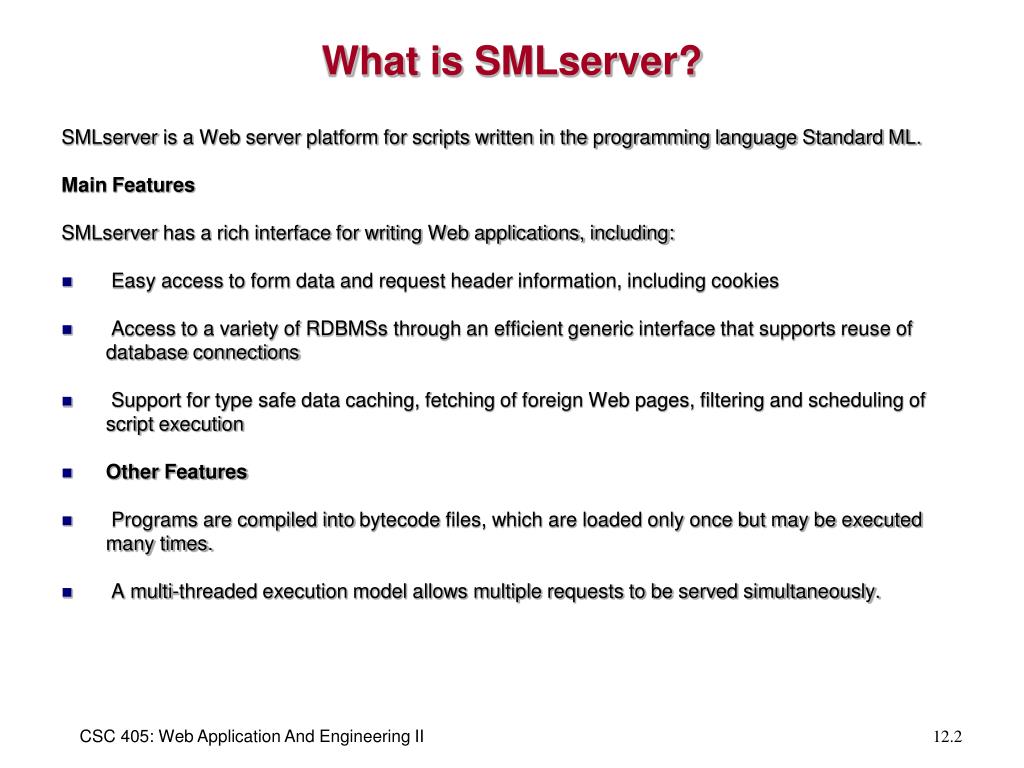 What is SMLserver?

SMLserver is a Web server platform for scripts written in the programming language Standard ML.

Main Features

SMLserver has a rich interface for writing Web applications, including:

- Easy access to form data and request header information, including cookies

- Access to a variety of RDBMSs through an efficient generic interface that supports reuse of database connections

- Support for type safe data caching, fetching of foreign Web pages, filtering and scheduling of script execution

- Other Features

- Programs are compiled into bytecode files, which are loaded only once but may be executed many times.

- A multi-threaded execution model allows multiple requests to be served simultaneously.

CSC 405: Web Application And Engineering II

12.2